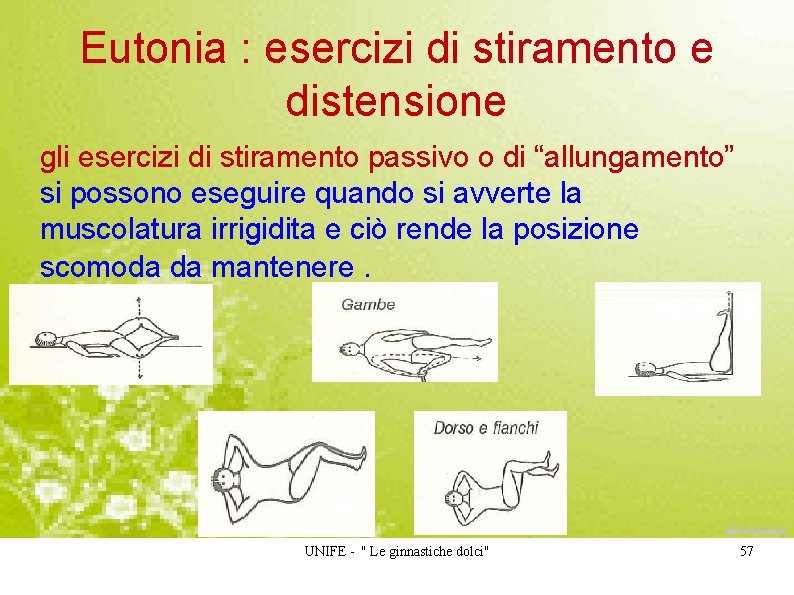 Eutonia : esercizi di stiramento e distensione

gli esercizi di stiramento passivo o di “allungamento” si possono eseguire quando si avverte la muscolatura irrigidita e ciò rende la posizione scomoda da mantenere .

Gambe

Dorso e fianchi

UNIFE - " Le ginnastiche dolci"

57